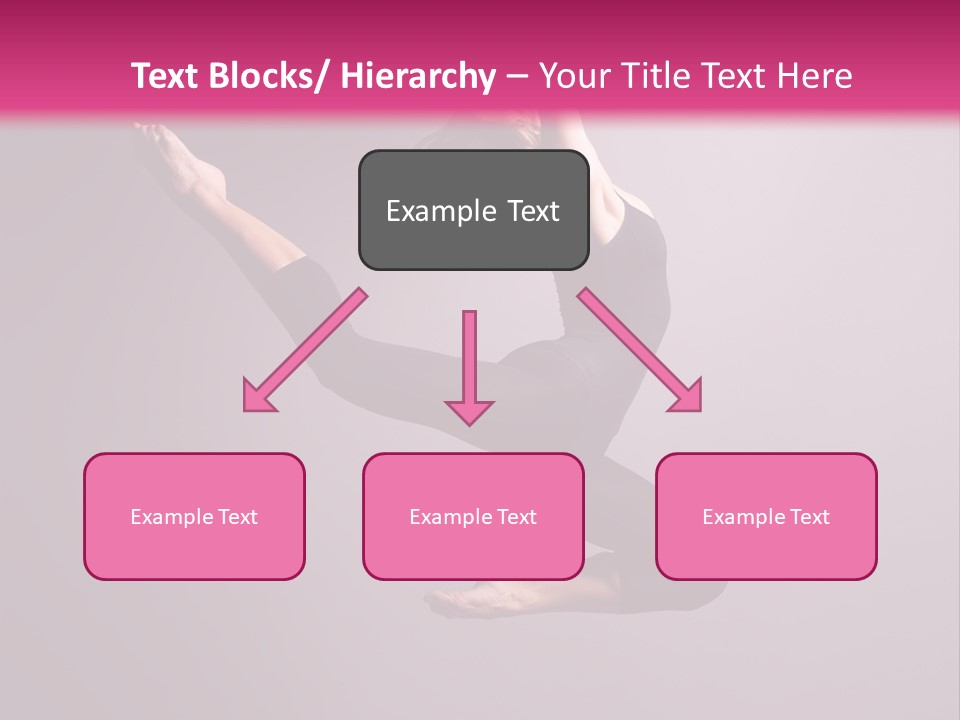 Text Blocks/ Hierarchy – Your Title Text Here

Example Text

Example Text

Example Text

Example Text